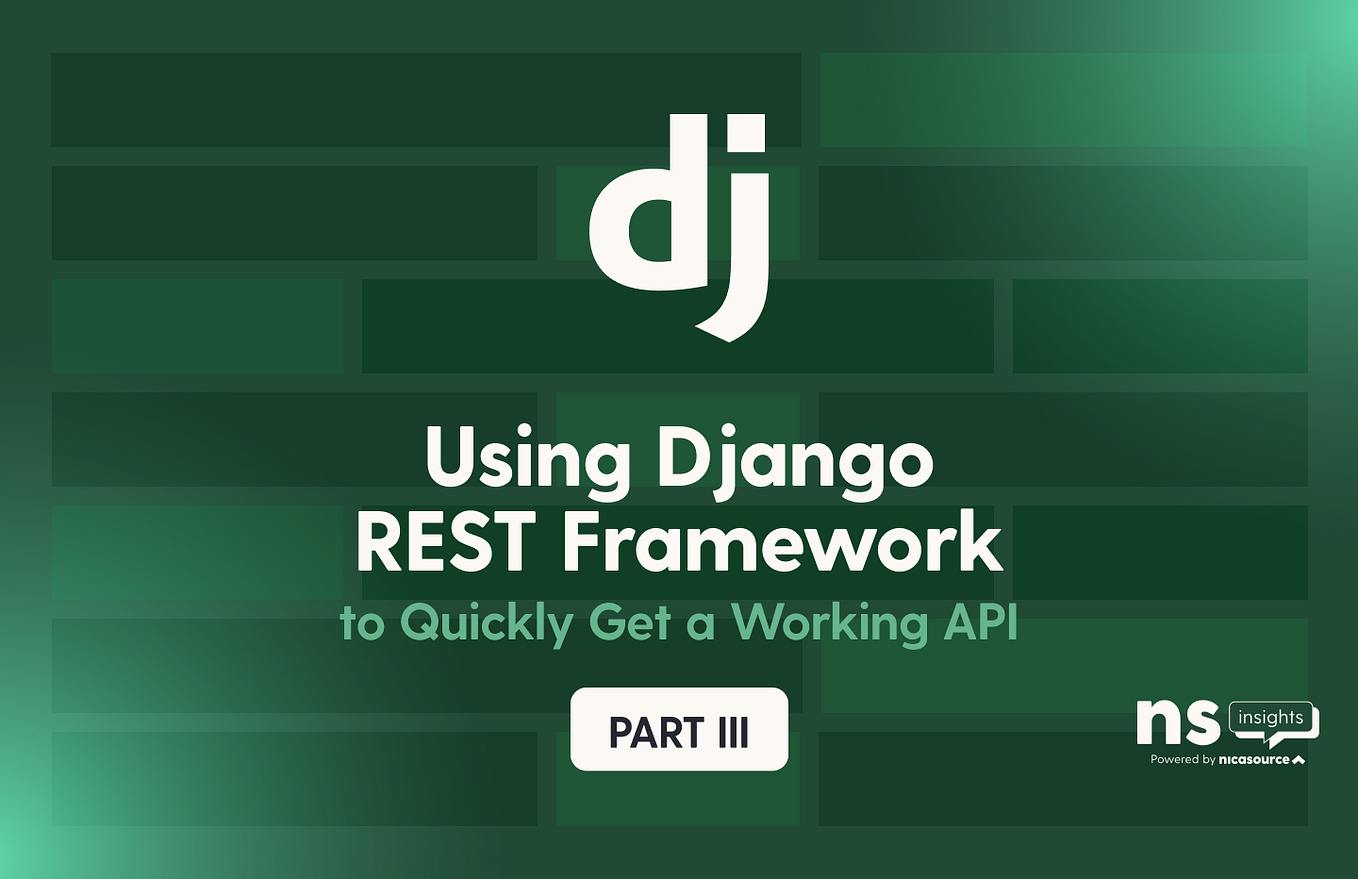 dj

Using Django REST Framework
to Quickly Get a Working API

PART III

ns insights
Powered by nicasource